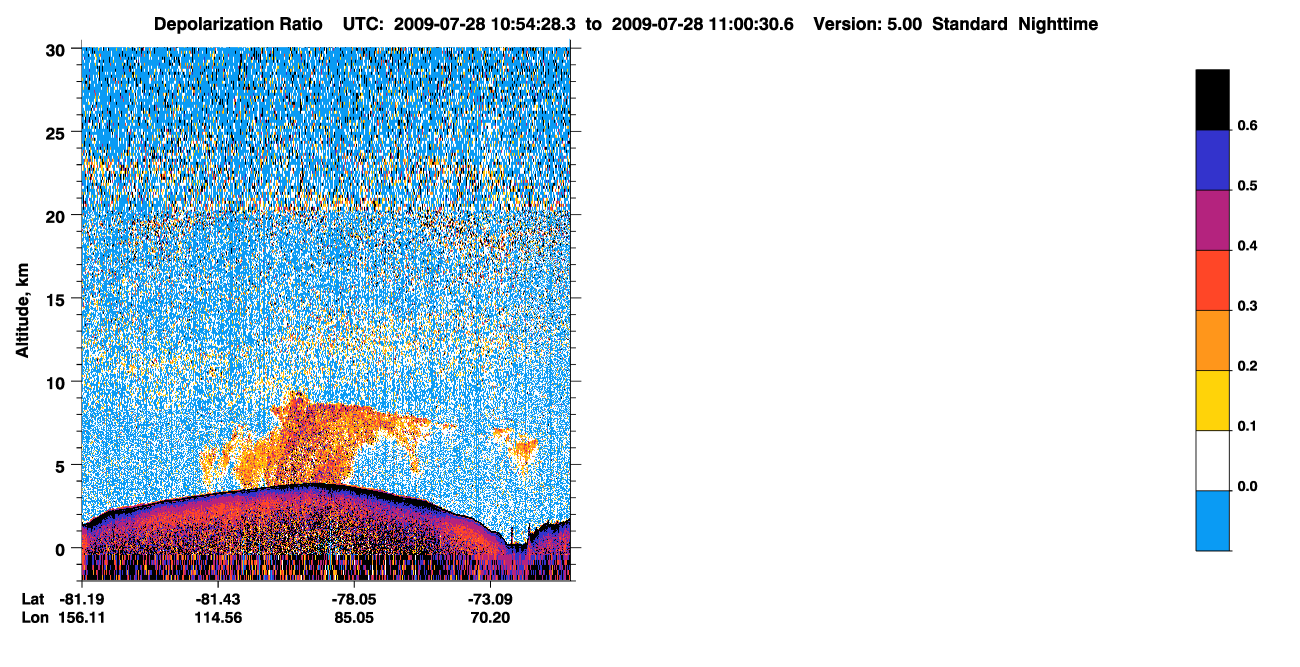 Depolarization Ratio UTC: 2009-07-28 10:54:28.3 to 2009-07-28 11:00:30.6 Version: 5.00 Standard Nighttime

Altitude, km

30
25
20
15
10
5
0

Lat -81.19 -81.43 -78.05 -73.09
Lon 156.11 114.56 85.05 70.20

0.6
0.5
0.4
0.3
0.2
0.1
0.0